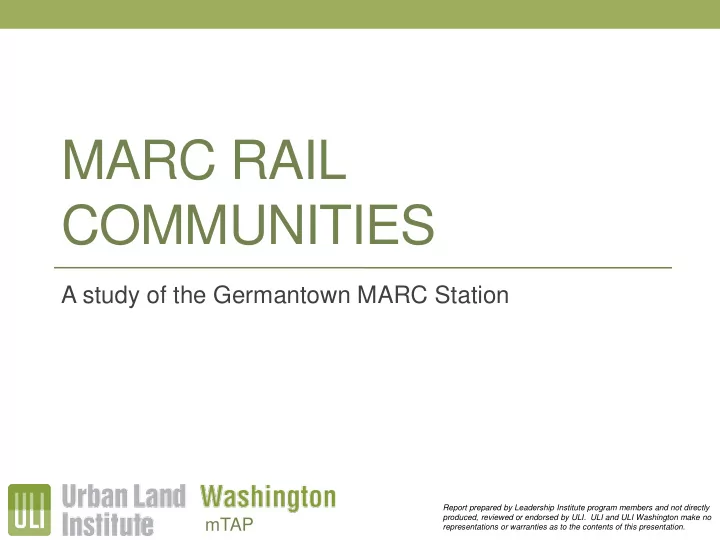 MARC RAIL COMMUNITIES

A study of the Germantown MARC Station

ULI Urban Land Institute Washington
mTAP

Report prepared by Leadership Institute program members and not directly produced, reviewed or endorsed by ULI. ULI and ULI Washington make no representations or warranties as to the contents of this presentation.